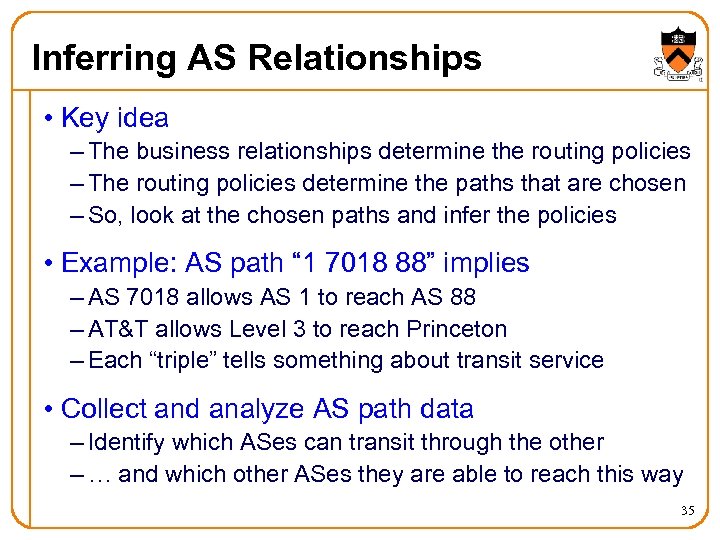 Inferring AS Relationships

• Key idea
– The business relationships determine the routing policies
– The routing policies determine the paths that are chosen
– So, look at the chosen paths and infer the policies

• Example: AS path “1 7018 88” implies
– AS 7018 allows AS 1 to reach AS 88
– AT&T allows Level 3 to reach Princeton
– Each “triple” tells something about transit service

• Collect and analyze AS path data
– Identify which ASes can transit through the other
– … and which other ASes they are able to reach this way

35